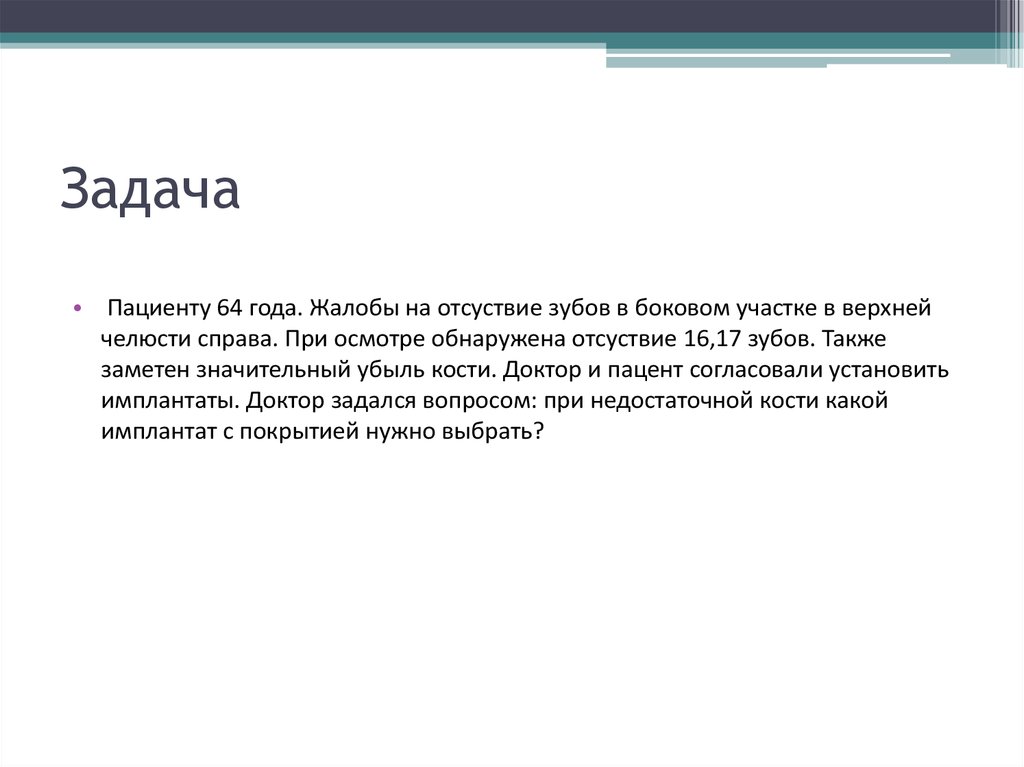 Задача

• Пациенту 64 года. Жалобы на отсуствие зубов в боковом участке в верхней челюсти справа. При осмотре обнаружена отсуствие 16,17 зубов. Также заметен значительный убыль кости. Доктор и пацент согласовали установить имплантаты. Доктор задался вопросом: при недостаточной кости какой имплантат с покрытией нужно выбрать?